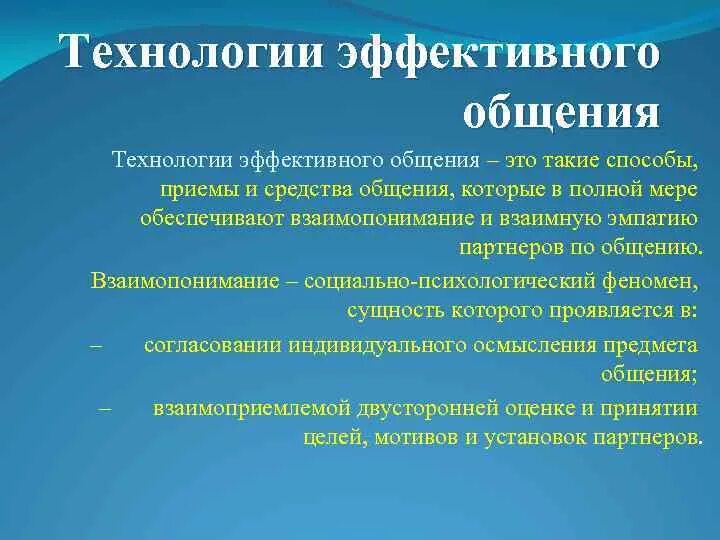 Технологии эффективного общения

Технологии эффективного общения – это такие способы, приемы и средства общения, которые в полной мере обеспечивают взаимопонимание и взаимную эмпатию партнеров по общению.

Взаимопонимание – социально-психологический феномен, сущность которого проявляется в:

– согласовании индивидуального осмысления предмета общения;

– взаимоприемлемой двусторонней оценке и принятии целей, мотивов и установок партнеров.